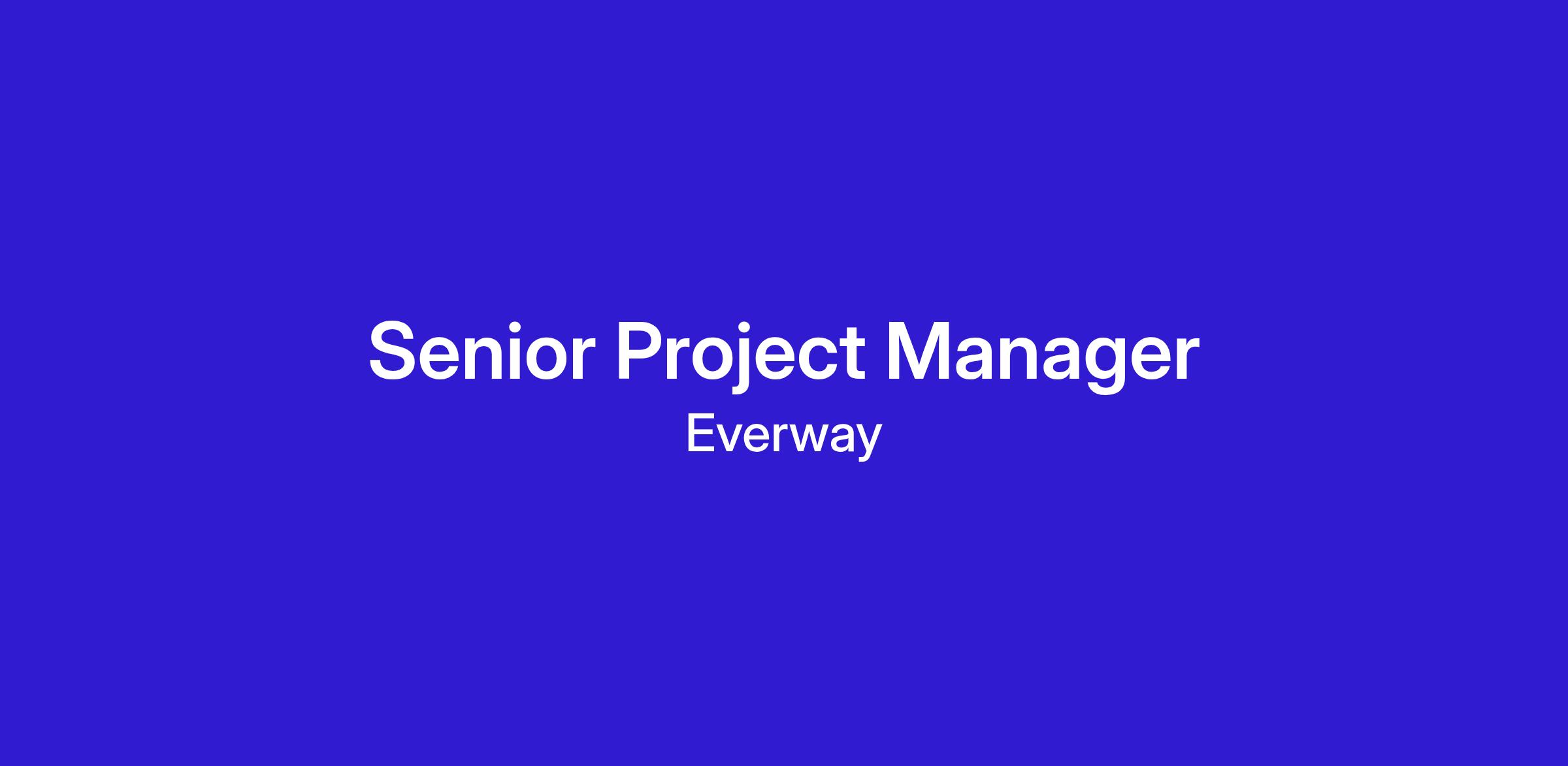 Senior Project Manager

Everway